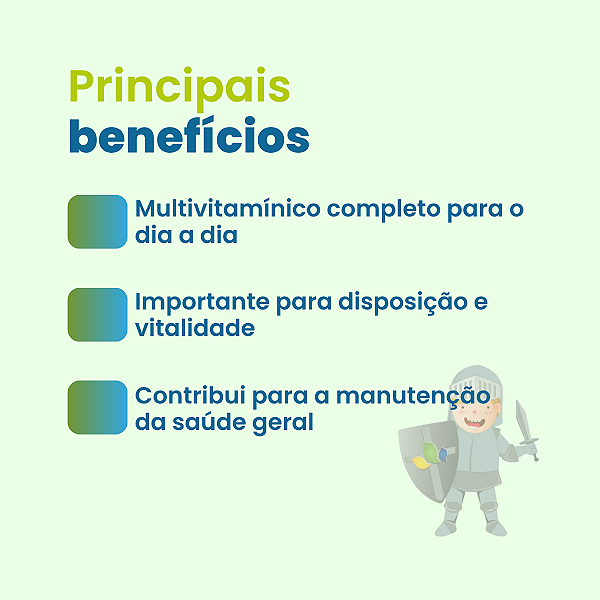 Principais
benefícios

Multivitamínico completo para o dia a dia

Importante para disposição e vitalidade

Contribui para a manutenção da saúde geral